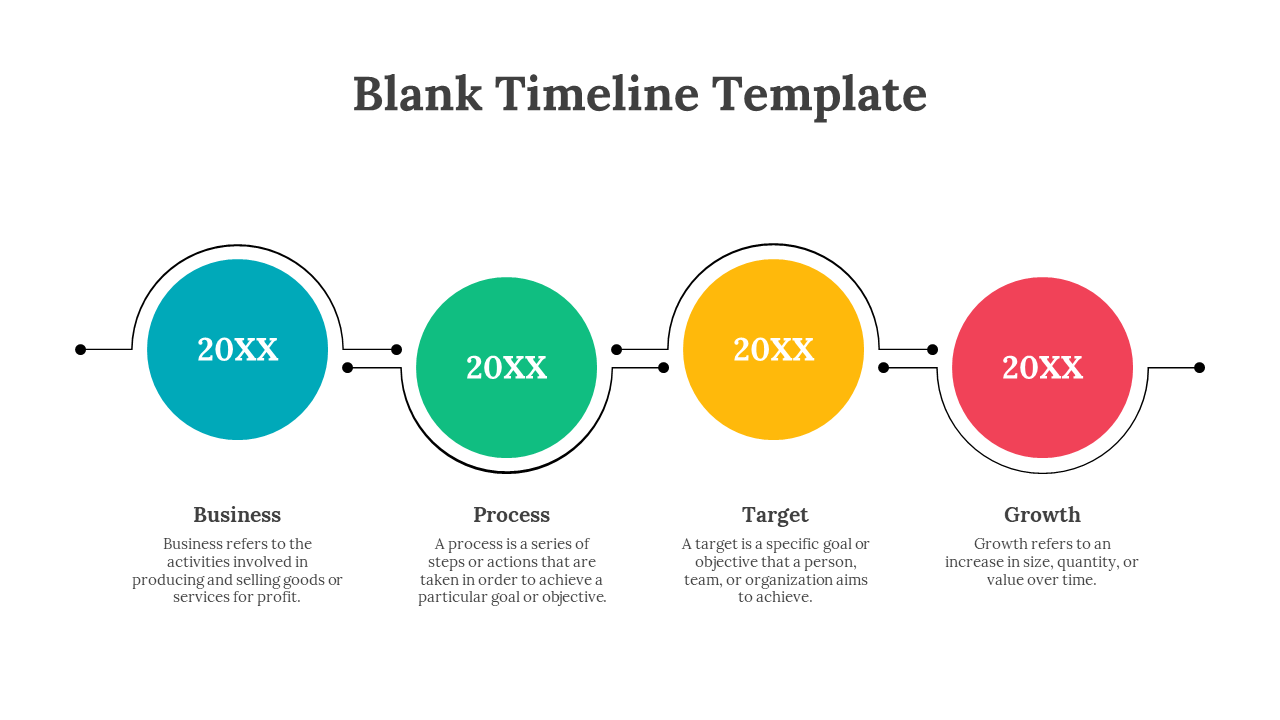 Blank Timeline Template

20XX

20XX

20XX

20XX

Business

Business refers to the activities involved in producing and selling goods or services for profit.

Process

A process is a series of steps or actions that are taken in order to achieve a particular goal or objective.

Target

A target is a specific goal or objective that a person, team, or organization aims to achieve.

Growth

Growth refers to an increase in size, quantity, or value over time.